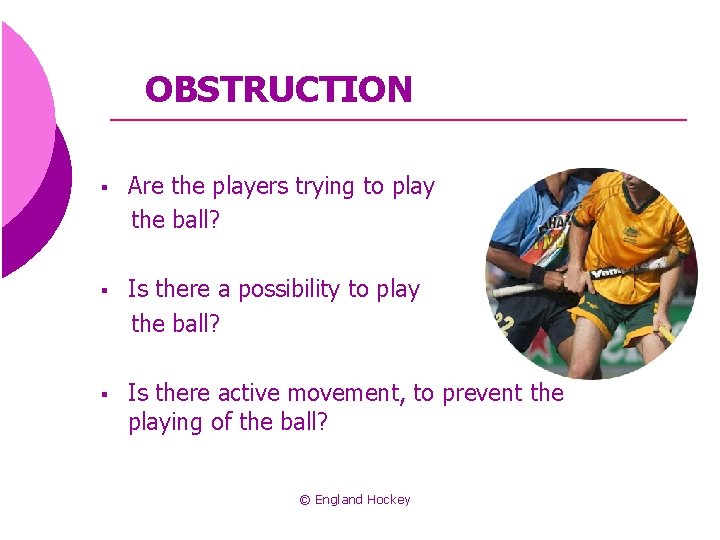 OBSTRUCTION

▪ Are the players trying to play the ball?

▪ Is there a possibility to play the ball?

▪ Is there active movement, to prevent the playing of the ball?

© England Hockey